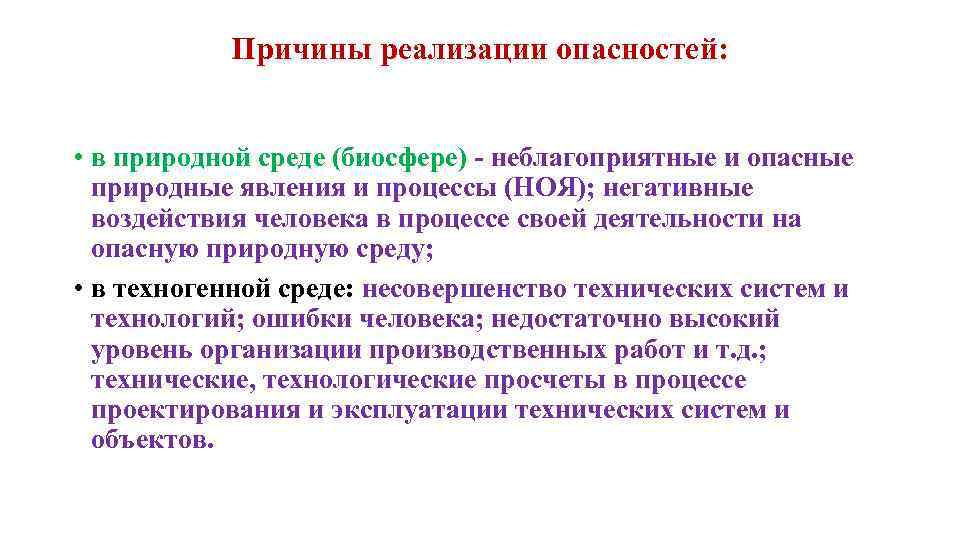 Причины реализации опасностей:

• в природной среде (биосфере) - неблагоприятные и опасные природные явления и процессы (НОЯ); негативные воздействия человека в процессе своей деятельности на опасную природную среду;

• в техногенной среде: несовершенство технических систем и технологий; ошибки человека; недостаточно высокий уровень организации производственных работ и т.д.; технические, технологические просчеты в процессе проектирования и эксплуатации технических систем и объектов.